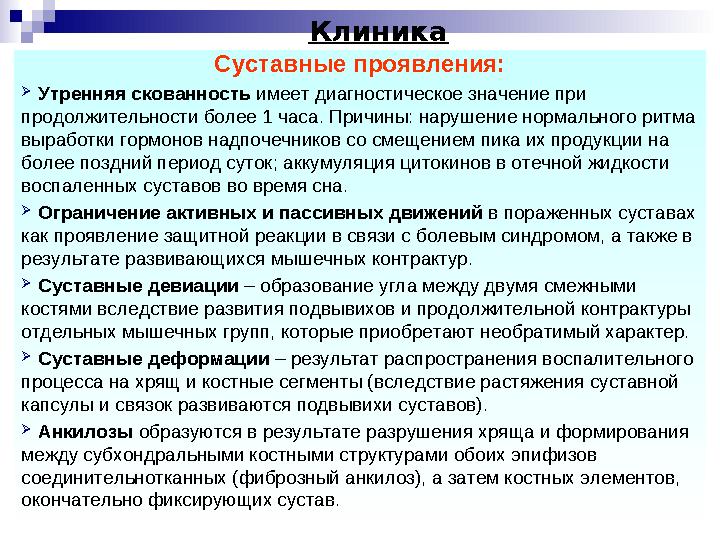 Клиника

Суставные проявления:

➢ Утренняя скованность имеет диагностическое значение при продолжительности более 1 часа. Причины: нарушение нормального ритма выработки гормонов надпочечников со смещением пика их продукции на более поздний период суток; аккумуляция цитокинов в отечной жидкости воспаленных суставов во время сна.

➢ Ограничение активных и пассивных движений в пораженных суставах как проявление защитной реакции в связи с болевым синдромом, а также в результате развивающихся мышечных контрактур.

➢ Суставные девиации – образование угла между двумя смежными костями вследствие развития подвывихов и продолжительной контрактуры отдельных мышечных групп, которые приобретают необратимый характер.

➢ Суставные деформации – результат распространения воспалительного процесса на хрящ и костные сегменты (вследствие растяжения суставной капсулы и связок развиваются подвывихи суставов).

➢ Анкилозы образуются в результате разрушения хряща и формирования между субхондральными костными структурами обоих эпифизов соединительнотканных (фиброзный анкилоз), а затем костных элементов, окончательно фиксирующих сустав.